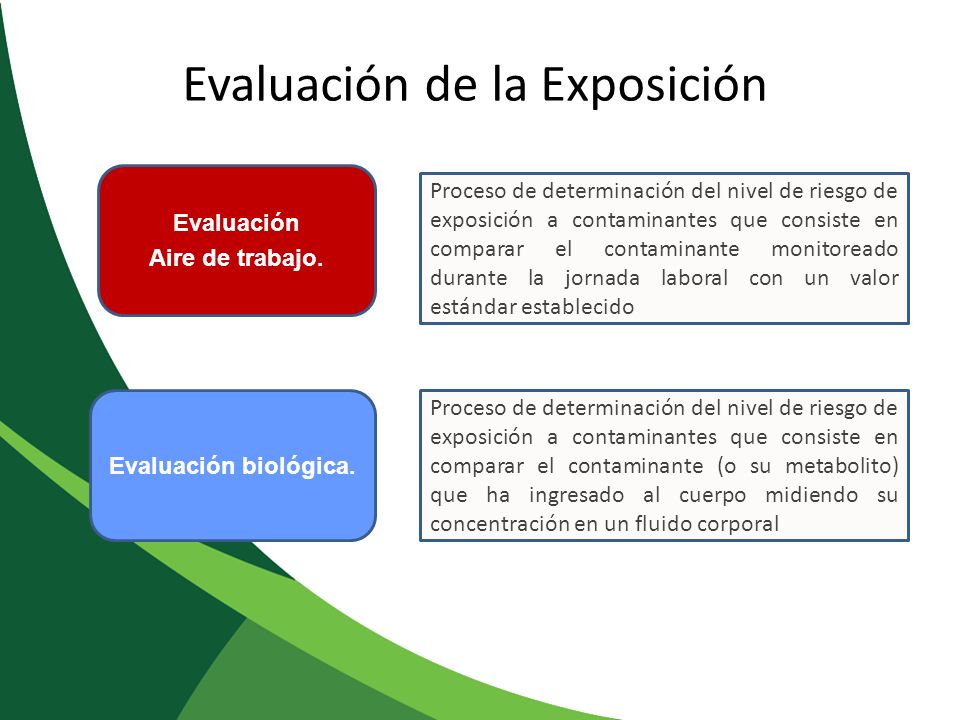 Evaluación de la Exposición

Evaluación
Aire de trabajo.

Proceso de determinación del nivel de riesgo de exposición a contaminantes que consiste en comparar el contaminante monitoreado durante la jornada laboral con un valor estándar establecido

Evaluación biológica.

Proceso de determinación del nivel de riesgo de exposición a contaminantes que consiste en comparar el contaminante (o su metabolito) que ha ingresado al cuerpo midiendo su concentración en un fluido corporal